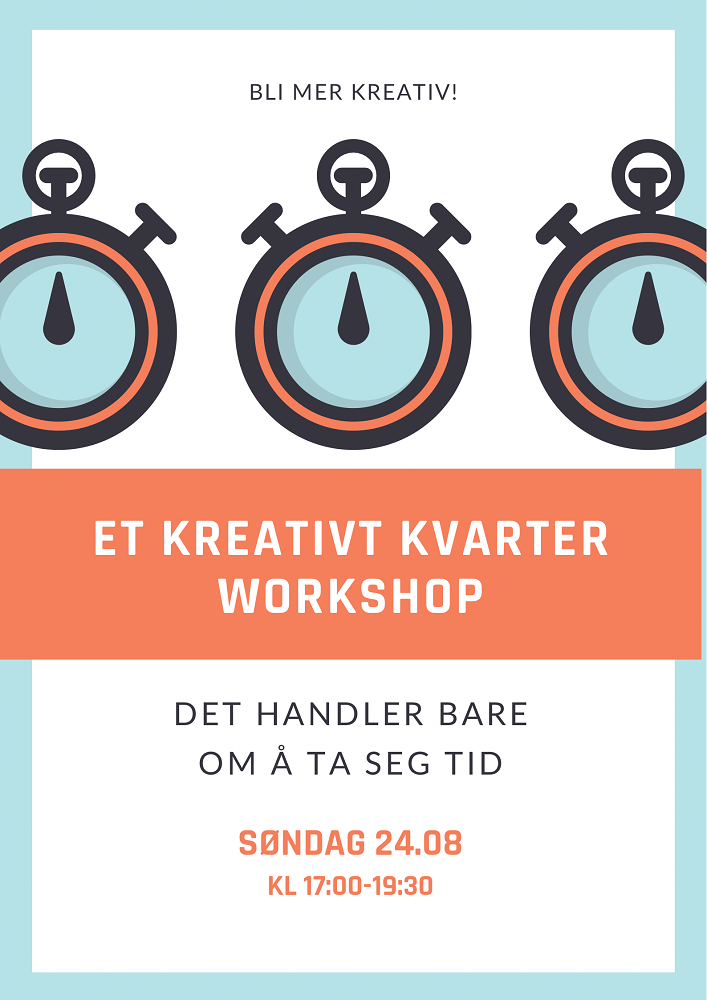 BLI MER KREATIV!

ET KREATIVT KVARTER
WORKSHOP

DET HANDLER BARE
OM Å TA SEG TID

SØNDAG 24.08
KL 17:00-19:30